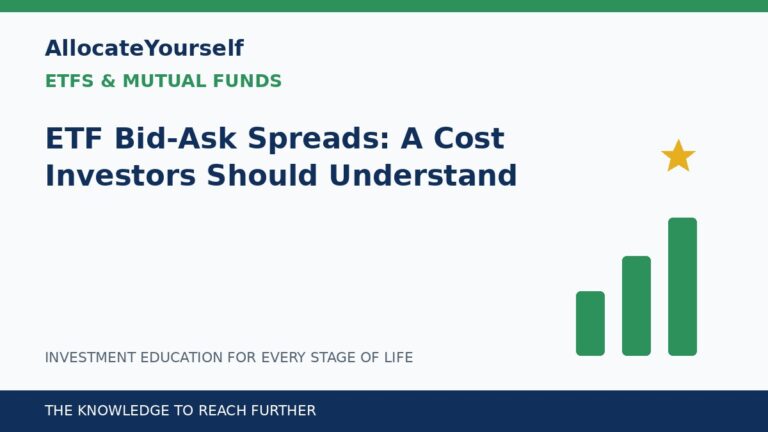 AllocateYourself

ETFS & MUTUAL FUNDS

ETF Bid-Ask Spreads: A Cost Investors Should Understand

INVESTMENT EDUCATION FOR EVERY STAGE OF LIFE

THE KNOWLEDGE TO REACH FURTHER